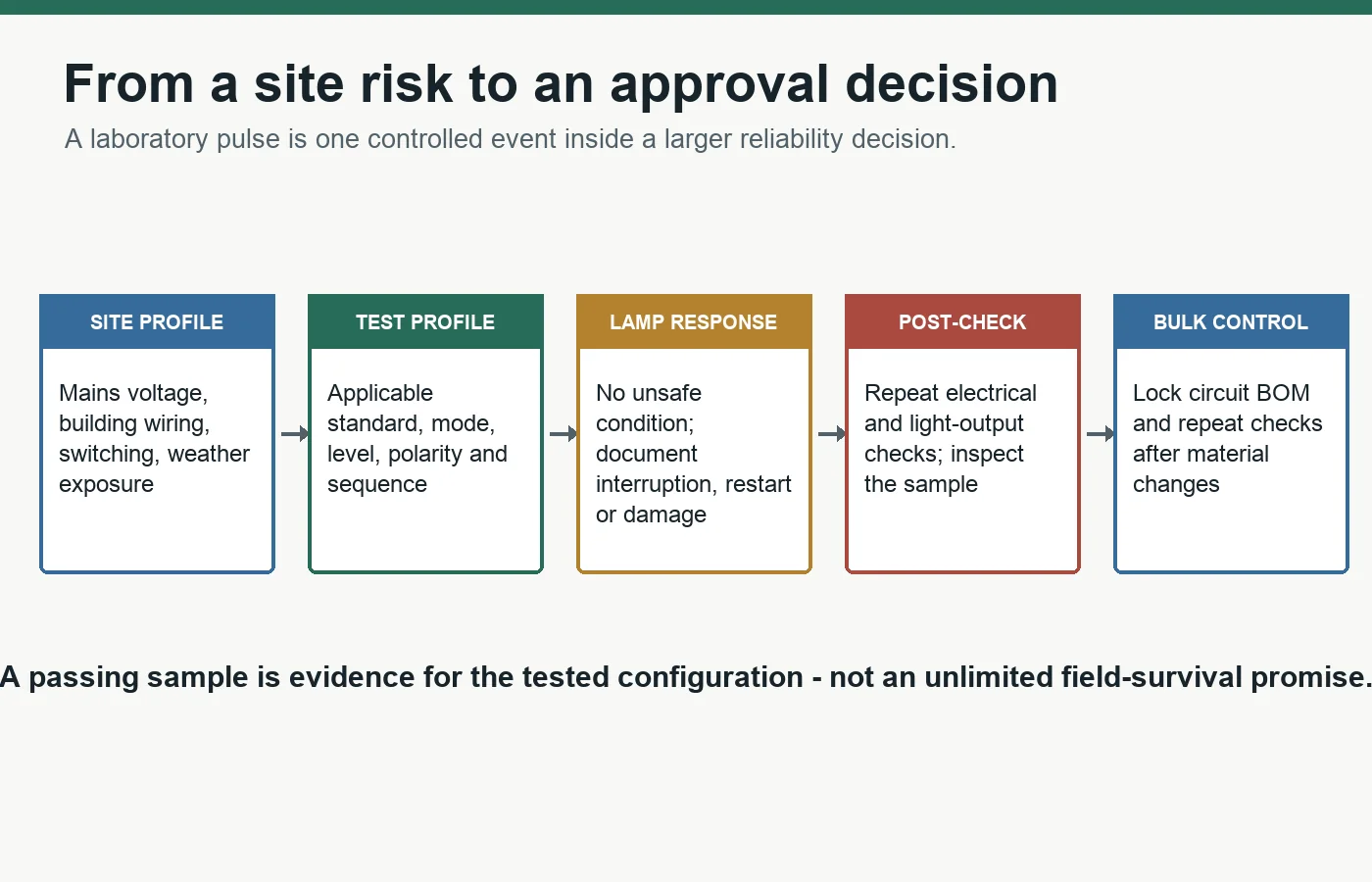 From a site risk to an approval decision

A laboratory pulse is one controlled event inside a larger reliability decision.

SITE PROFILE

Mains voltage, building wiring, switching, weather exposure

TEST PROFILE

Applicable standard, mode, level, polarity and sequence

LAMP RESPONSE

No unsafe condition; document interruption, restart or damage

POST-CHECK

Repeat electrical and light-output checks; inspect the sample

BULK CONTROL

Lock circuit BOM and repeat checks after material changes

A passing sample is evidence for the tested configuration - not an unlimited field-survival promise.